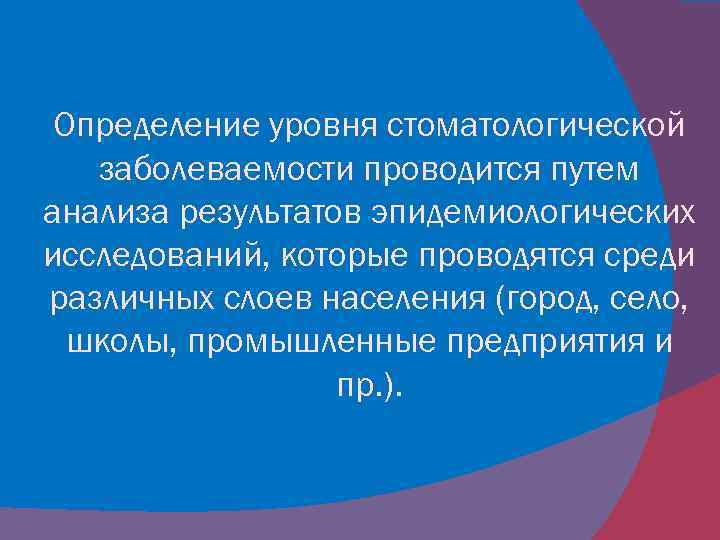 Определение уровня стоматологической заболеваемости проводится путем анализа результатов эпидемиологических исследований, которые проводятся среди различных слоев населения (город, село, школы, промышленные предприятия и пр.).